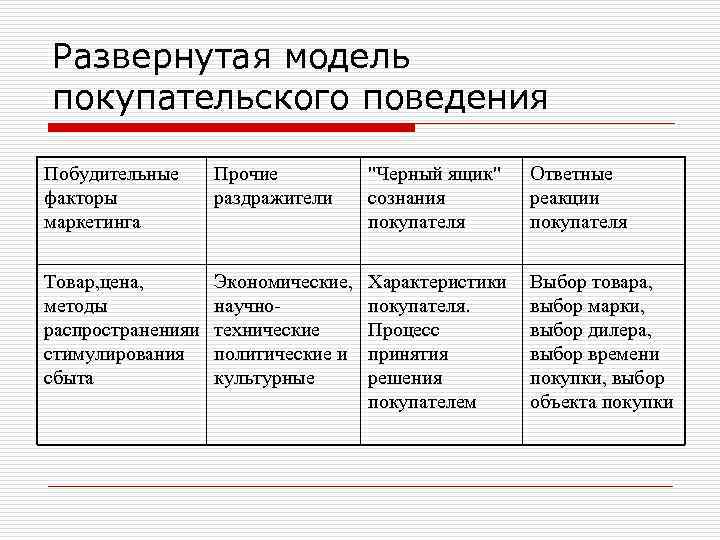 Развернутая модель покупательского поведения

| Побудительные факторы маркетинга | Прочие раздражители | "Черный ящик" сознания покупателя | Ответные реакции покупателя |
|---|---|---|---|
| Товар,цена, методы распространенияи стимулирования сбыта | Экономические, научно-технические политические и культурные | Характеристики покупателя. Процесс принятия решения покупателем | Выбор товара, выбор марки, выбор дилера, выбор времени покупки, выбор объекта покупки |